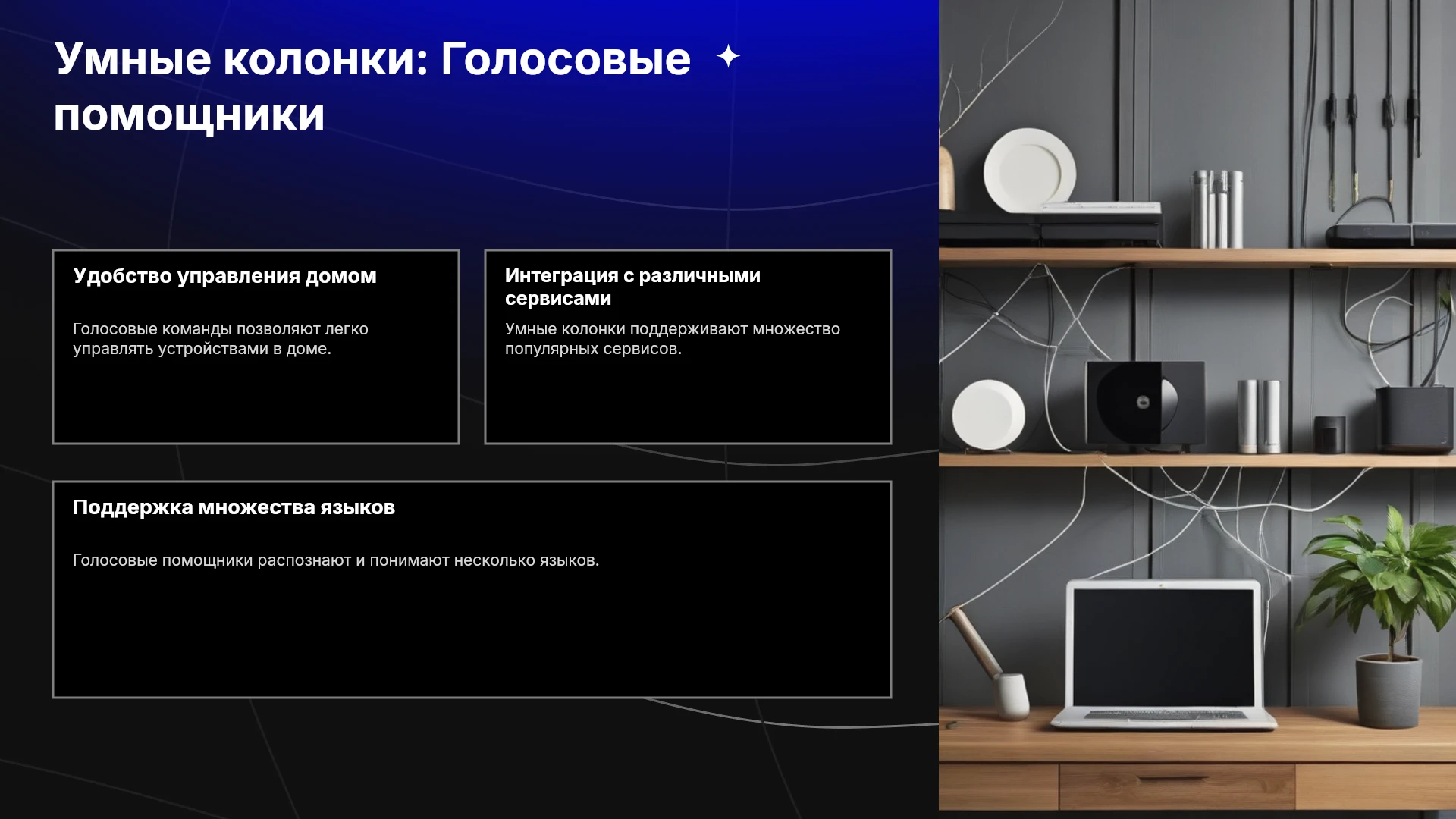 Умные колонки: Голосовые помощники

Удобство управления домом

Голосовые команды позволяют легко управлять устройствами в доме.

Интеграция с различными сервисами

Умные колонки поддерживают множество популярных сервисов.

Поддержка множества языков

Голосовые помощники распознают и понимают несколько языков.